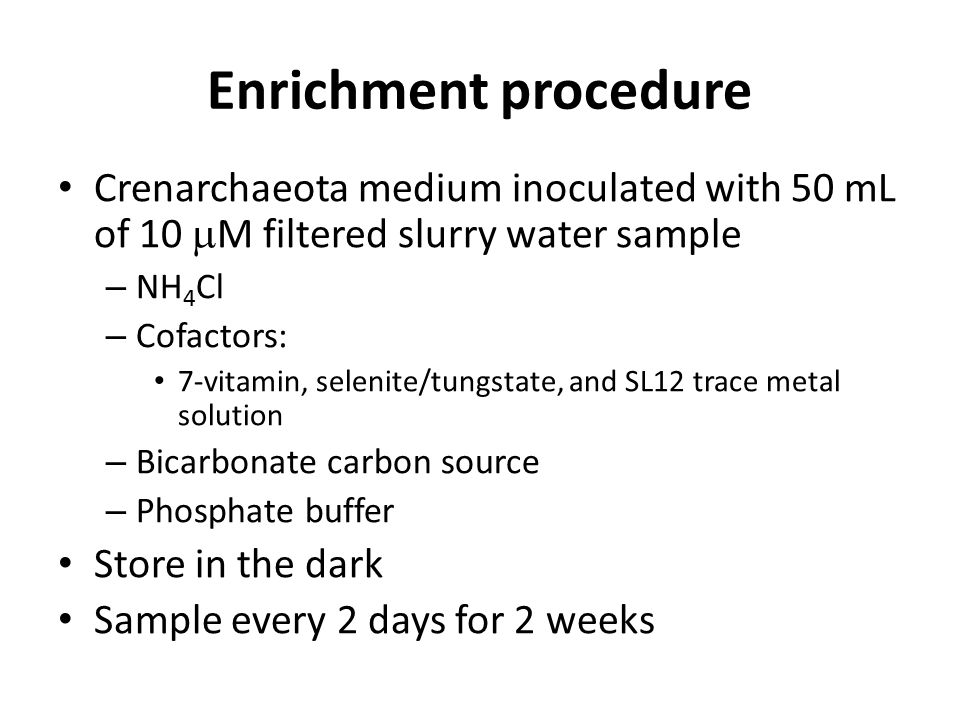 Enrichment procedure

• Crenarchaeota medium inoculated with 50 mL of 10 $\mu$M filtered slurry water sample
  – $NH_4Cl$
  – Cofactors:
    • 7-vitamin, selenite/tungstate, and SL12 trace metal solution
  – Bicarbonate carbon source
  – Phosphate buffer
• Store in the dark
• Sample every 2 days for 2 weeks